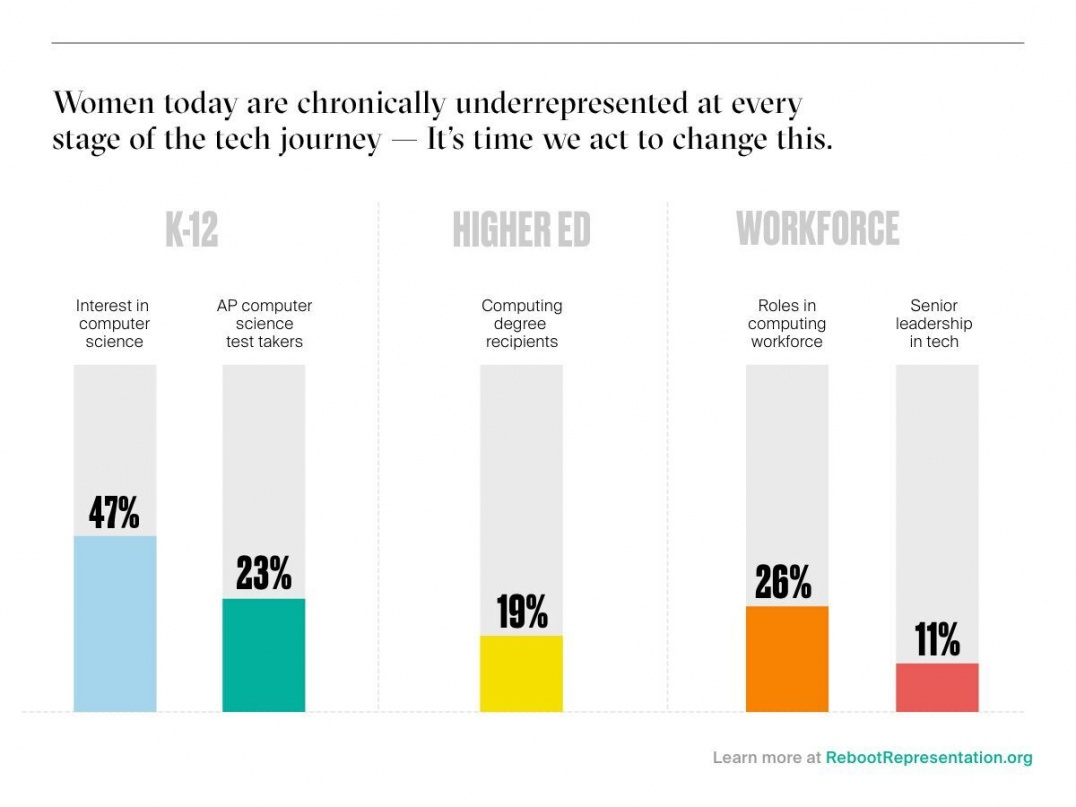 Women today are chronically underrepresented at every stage of the tech journey — It's time we act to change this.

K-12

Interest in computer science

47%

AP computer science test takers

23%

HIGHER ED

Computing degree recipients

19%

WORKFORCE

Roles in computing workforce

26%

Senior leadership in tech

11%

Learn more at RebootRepresentation.org